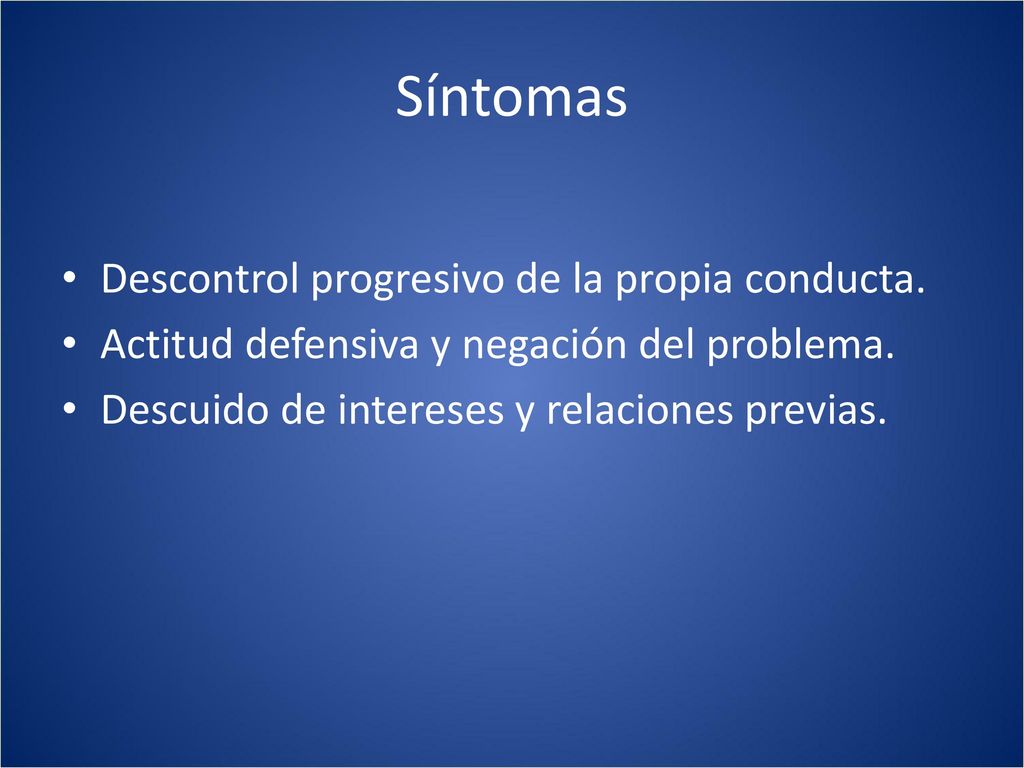 Síntomas

• Descontrol progresivo de la propia conducta.
• Actitud defensiva y negación del problema.
• Descuido de intereses y relaciones previas.